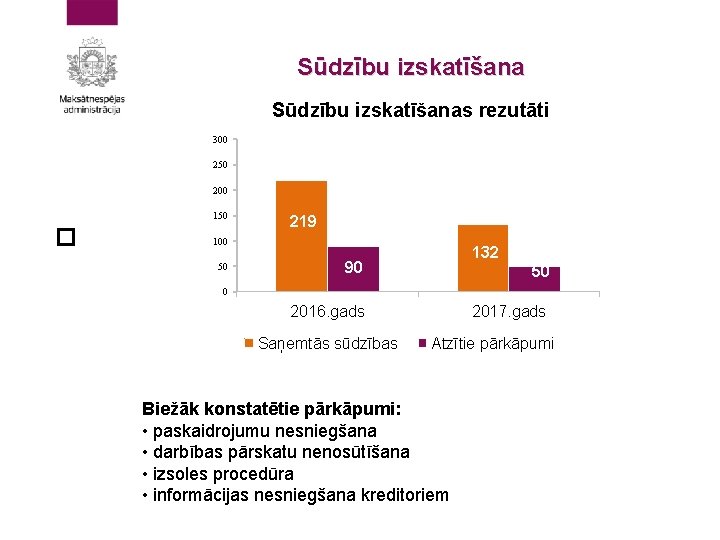 Maksātnespējas administrācija

Sūdzību izskatīšana

Sūdzību izskatīšanas rezutāti

300
250
200
150
100
50
0

219
90
132
50

2016.gads
2017.gads

Saņemtās sūdzības
Atzītie pārkāpumi

Biežāk konstatētie pārkāpumi:
• paskaidrojumu nesniegšana
• darbības pārskatu nenosūtīšana
• izsoles procedūra
• informācijas nesniegšana kreditoriem